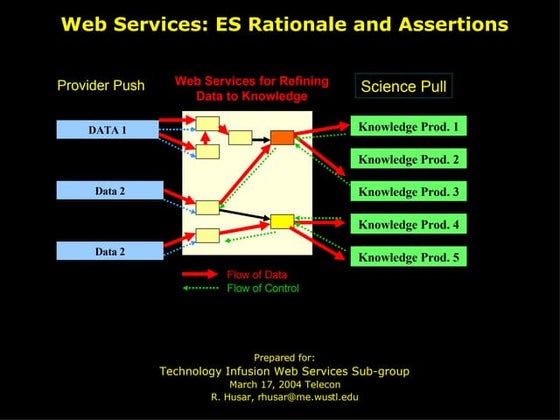 Web Services: ES Rationale and Assertions

Provider Push

Web Services for Refining Data to Knowledge

Science Pull

DATA 1

Data 2

Data 2

Knowledge Prod. 1

Knowledge Prod. 2

Knowledge Prod. 3

Knowledge Prod. 4

Knowledge Prod. 5

Flow of Data

Flow of Control

Prepared for:
Technology Infusion Web Services Sub-group
March 17, 2004 Telecon
R. Husar, rhusar@me.wustl.edu